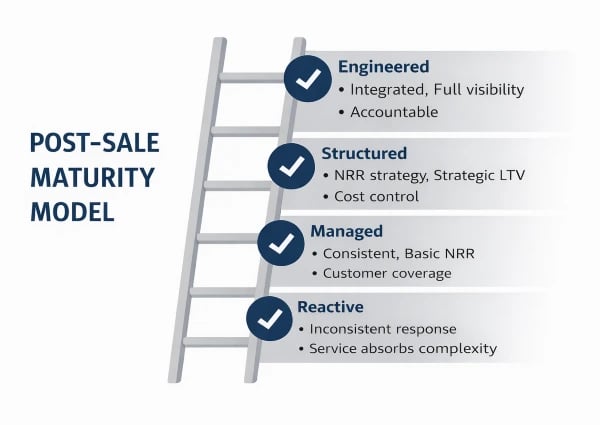 POST-SALE MATURITY MODEL

Engineered
• Integrated, Full visibility
• Accountable

Structured
• NRR strategy, Strategic LTV
• Cost control

Managed
• Consistent, Basic NRR
• Customer coverage

Reactive
• Inconsistent response
• Service absorbs complexity